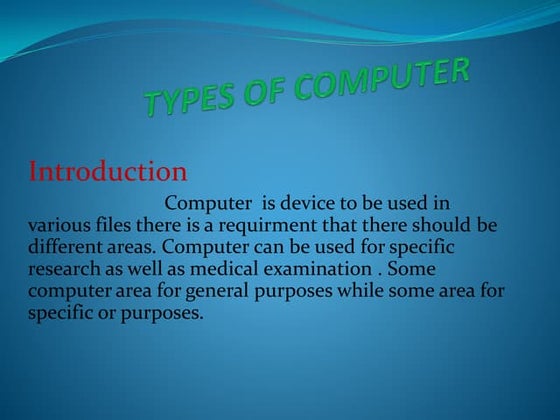 TYPES OF COMPUTER

Introduction

Computer is device to be used in various files there is a requirment that there should be different areas. Computer can be used for specific research as well as medical examination . Some computer area for general purposes while some area for specific or purposes.